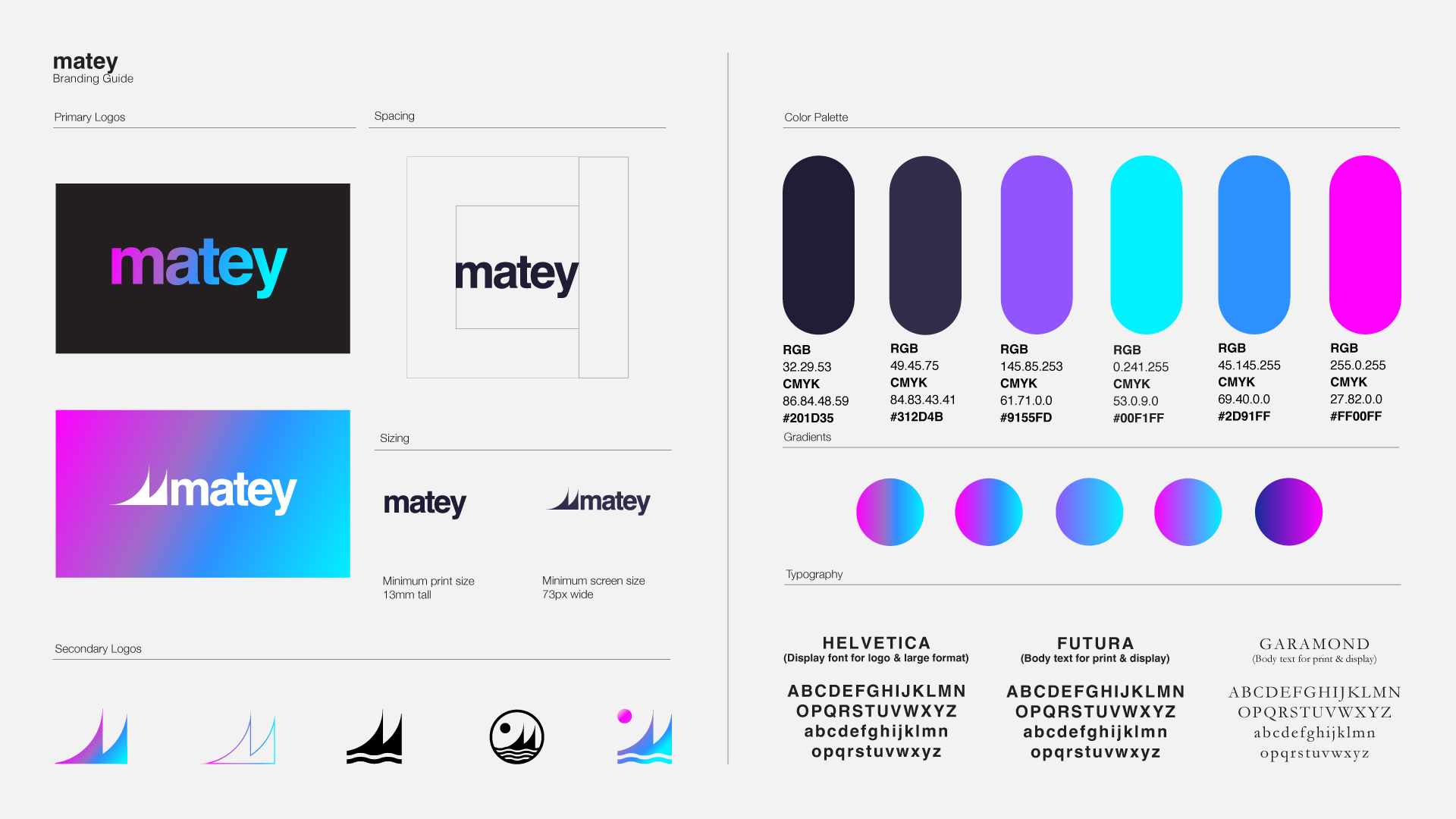 matey
Branding Guide

Primary Logos

matey

matey

Spacing

matey

Sizing

matey

matey

Minimum print size
13mm tall

Minimum screen size
73px wide

Secondary Logos

Color Palette

RGB
32.29.53
CMYK
86.84.48.59
#201D35

RGB
49.45.75
CMYK
84.83.43.41
#312D4B

RGB
145.85.253
CMYK
61.71.0.0
#9155FD

RGB
0.241.255
CMYK
53.0.9.0
#00F1FF

RGB
45.145.255
CMYK
69.40.0.0
#2D91FF

RGB
255.0.255
CMYK
27.82.0.0
#FF00FF

Gradients

Typography

HELVETICA
(Display font for logo & large format)

ABCDEFGHIJKLMN
OPQRSTUVWXYZ
abcdefghijklmn
opqrstuvwxyz

FUTURA
(Body text for print & display)

ABCDEFGHIJKLMN
OPQRSTUVWXYZ
abcdefghijklmn
opqrstuvwxyz

GARAMOND
(Body text for print & display)

ABCDEFGHIJKLMN
OPQRSTUVWXYZ
abcdefghijklmn
opqrstuvwxyz